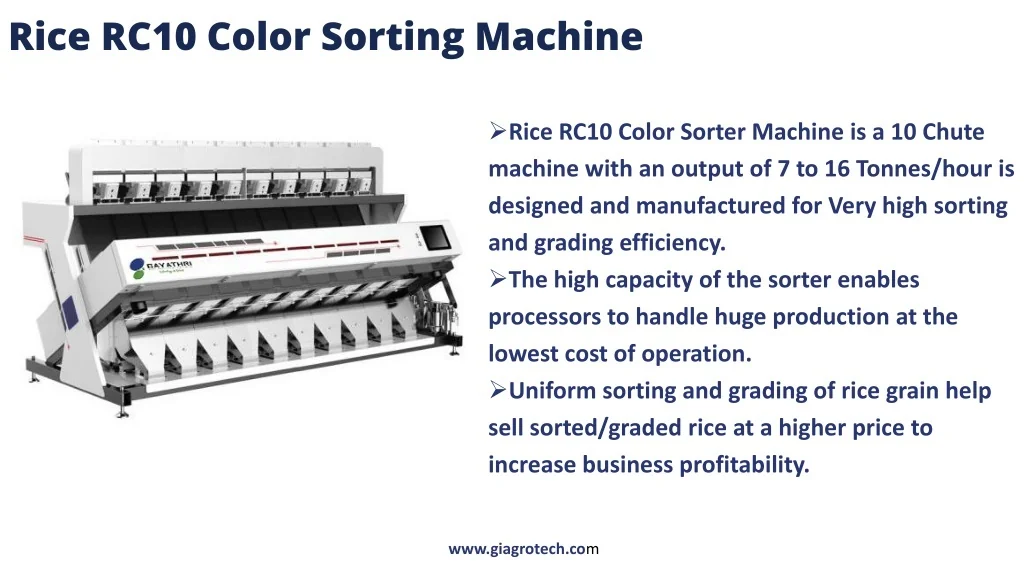 Rice RC10 Color Sorting Machine

GAYATHRI

➢Rice RC10 Color Sorter Machine is a 10 Chute machine with an output of 7 to 16 Tonnes/hour is designed and manufactured for Very high sorting and grading efficiency.
➢The high capacity of the sorter enables processors to handle huge production at the lowest cost of operation.
➢Uniform sorting and grading of rice grain help sell sorted/graded rice at a higher price to increase business profitability.

www.giagrotech.com